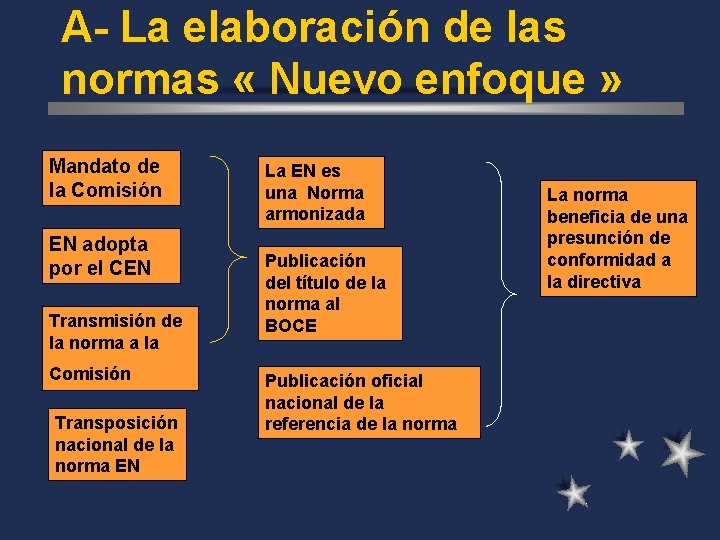 A- La elaboración de las normas « Nuevo enfoque »

Mandato de la Comisión

EN adopta por el CEN

Transmisión de la norma a la Comisión

Transposición nacional de la norma EN

La EN es una Norma armonizada

Publicación del título de la norma al BOCE

Publicación oficial nacional de la referencia de la norma

La norma beneficia de una presunción de conformidad a la directiva